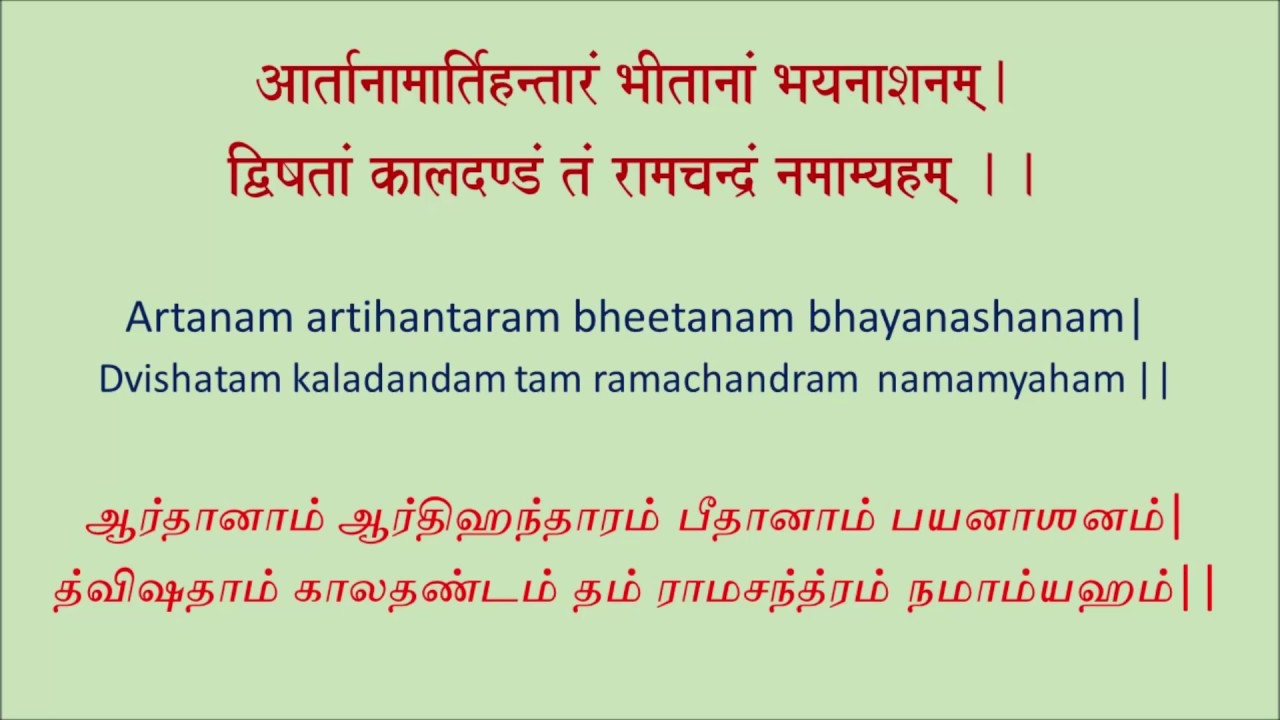 आर्तानामार्तिहन्तारं भीतानां भयनाशनम्।
द्विषतां कालदण्डं तं रामचन्द्रं नमाम्यहम् ।।

Artanam artihantaram bheetanam bhayanashanam|
Dvishatam kaladandam tam ramachandram namamyaham ||

ஆர்தானாம் ஆர்திஹந்தாரம் பீதானாம் பயனாஶனம்|
த்விஷதாம் காலதண்டம் தம் ராமசந்த்ரம் நமாம்யஹம்||